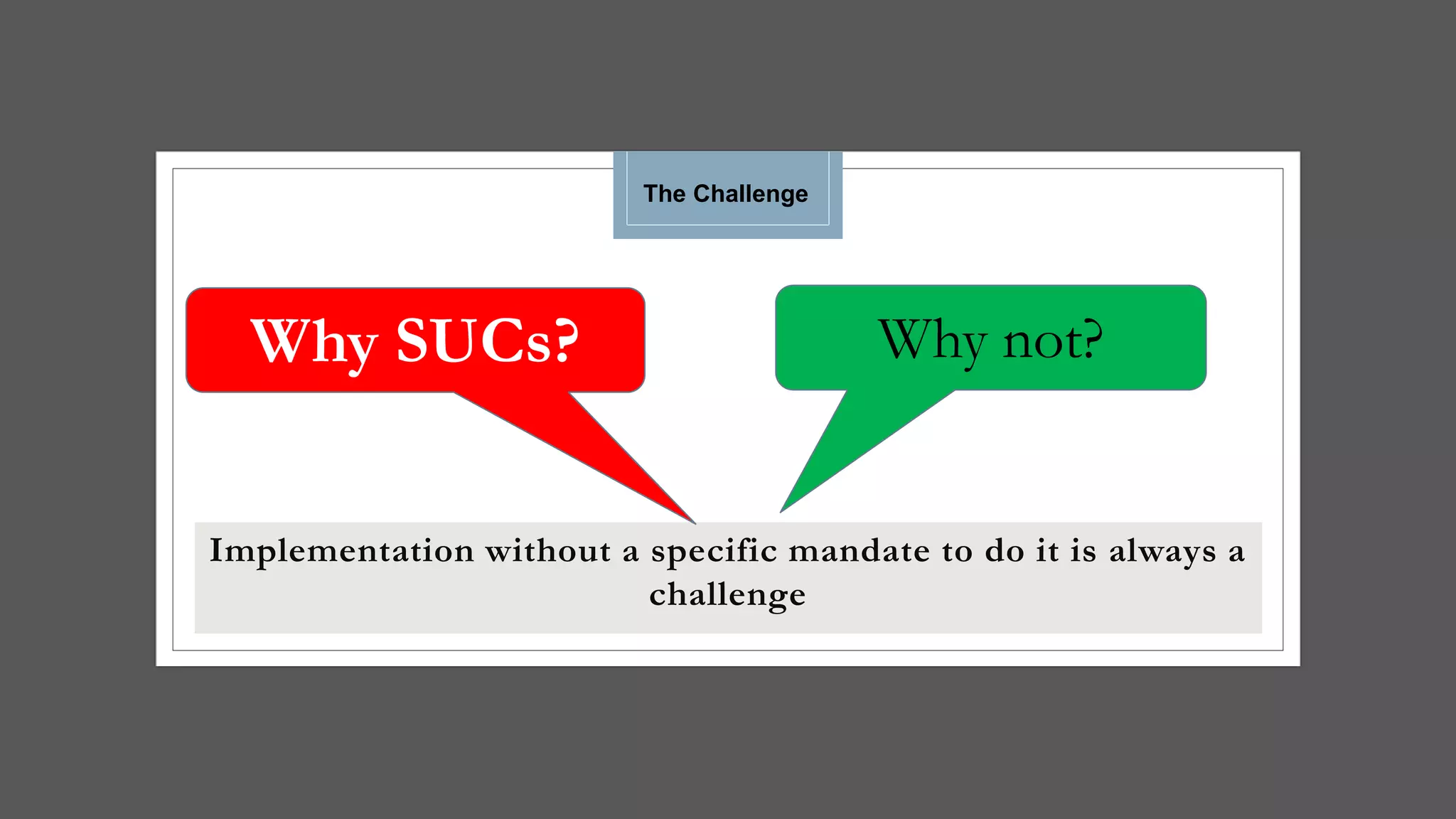 The Challenge

Why SUCs?

Why not?

Implementation without a specific mandate to do it is always a challenge